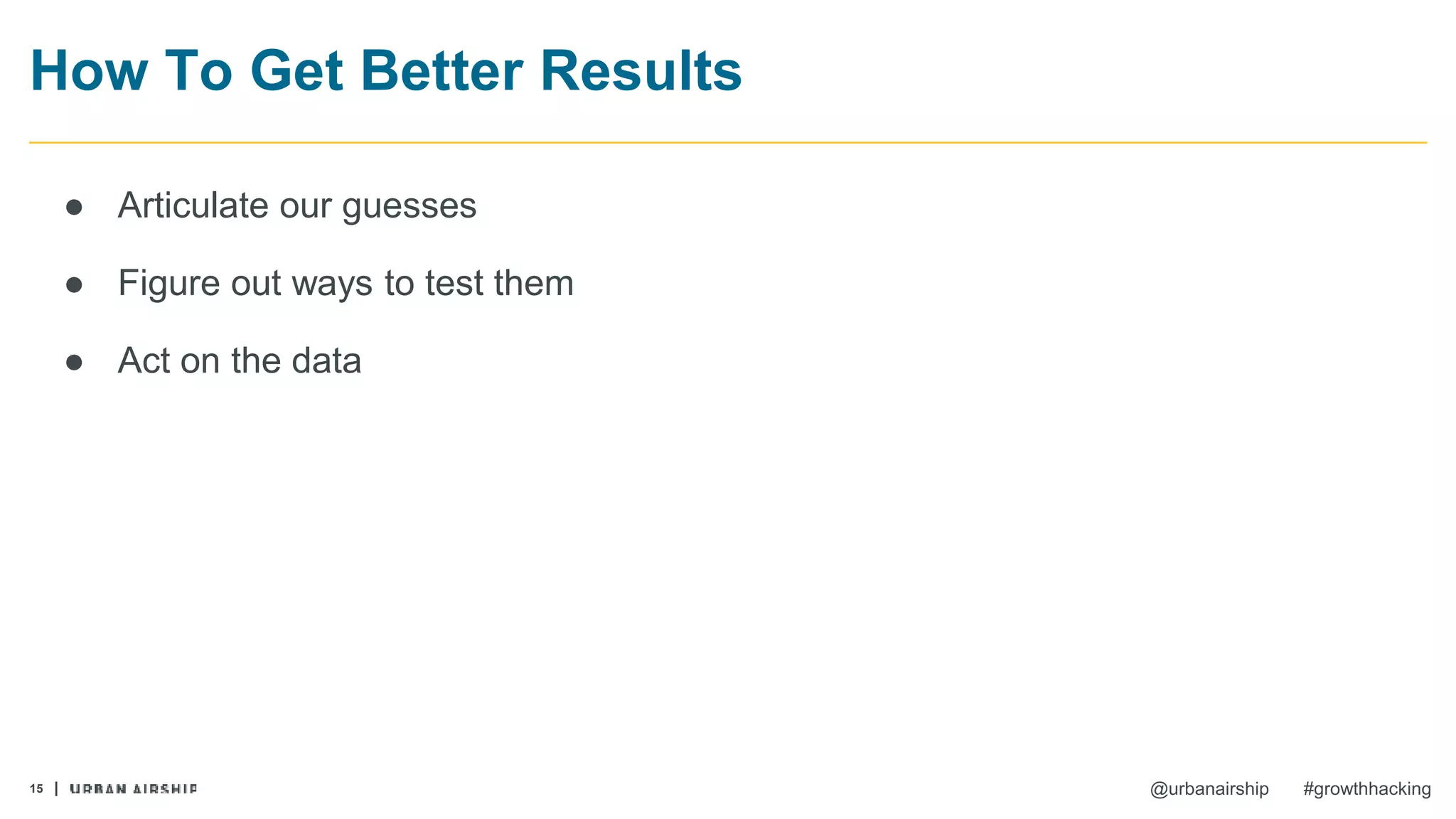 How To Get Better Results

- Articulate our guesses
- Figure out ways to test them
- Act on the data

15 | URBAN AIRSHIP

@urbanairship #growthhacking